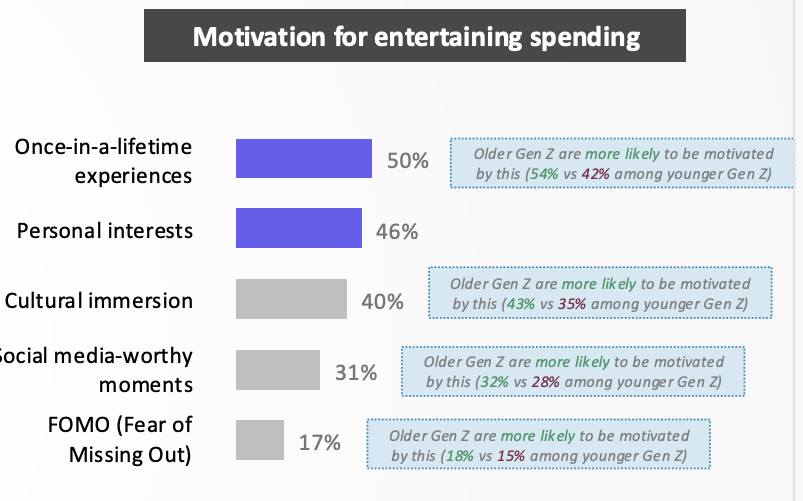 Motivation for entertaining spending

Once-in-a-lifetime experiences 50%
Older Gen Z are more likely to be motivated by this (54% vs 42% among younger Gen Z)

Personal interests 46%

Cultural immersion 40%
Older Gen Z are more likely to be motivated by this (43% vs 35% among younger Gen Z)

Social media-worthy moments 31%
Older Gen Z are more likely to be motivated by this (32% vs 28% among younger Gen Z)

FOMO (Fear of Missing Out) 17%
Older Gen Z are more likely to be motivated by this (18% vs 15% among younger Gen Z)